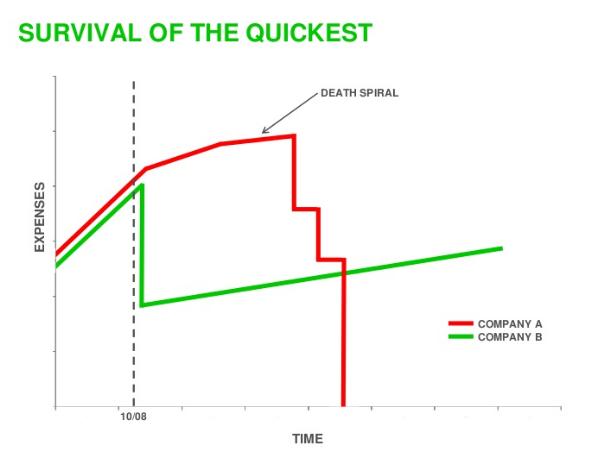 SURVIVAL OF THE QUICKEST

DEATH SPIRAL

EXPENSES

COMPANY A
COMPANY B

10/08

TIME